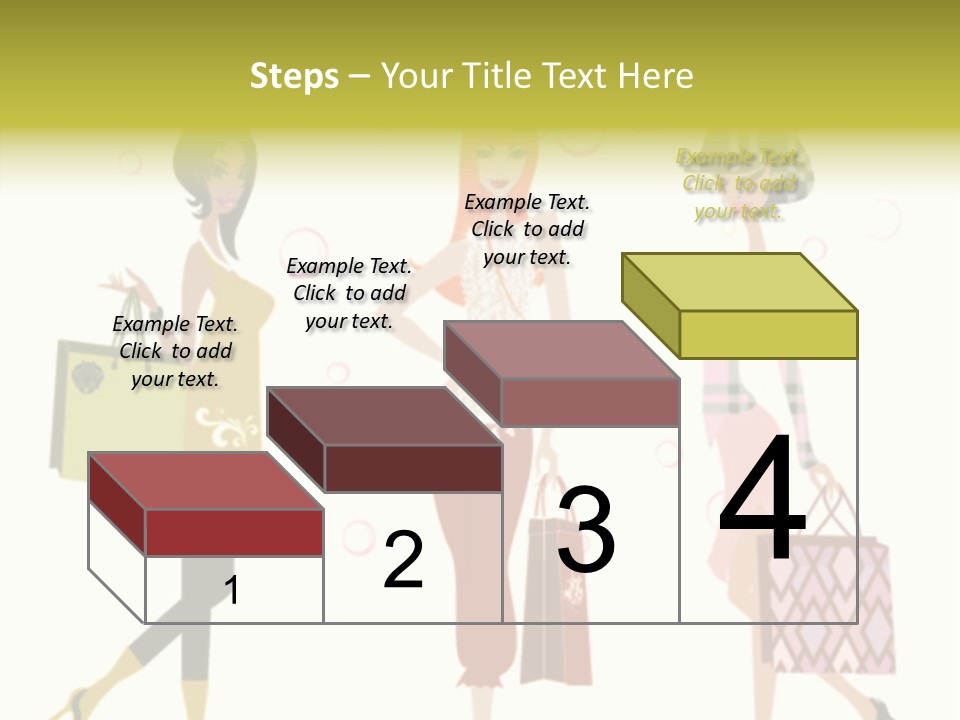 Steps – Your Title Text Here

Example Text. Click to add your text.

Example Text. Click to add your text.

Example Text. Click to add your text.

Example Text. Click to add your text.

1

2

3

4